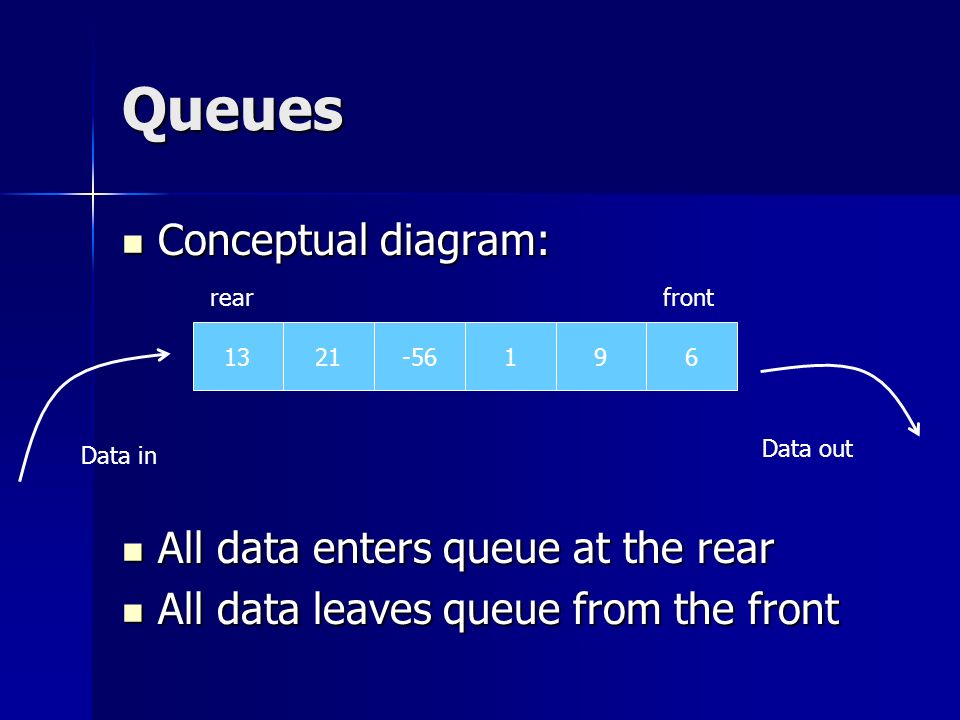 Queues

Conceptual diagram:

rear

front

| 13 | 21 | -56 | 1 | 9 | 6 |
|---|---|---|---|---|---|

Data in

Data out

All data enters queue at the rear
All data leaves queue from the front